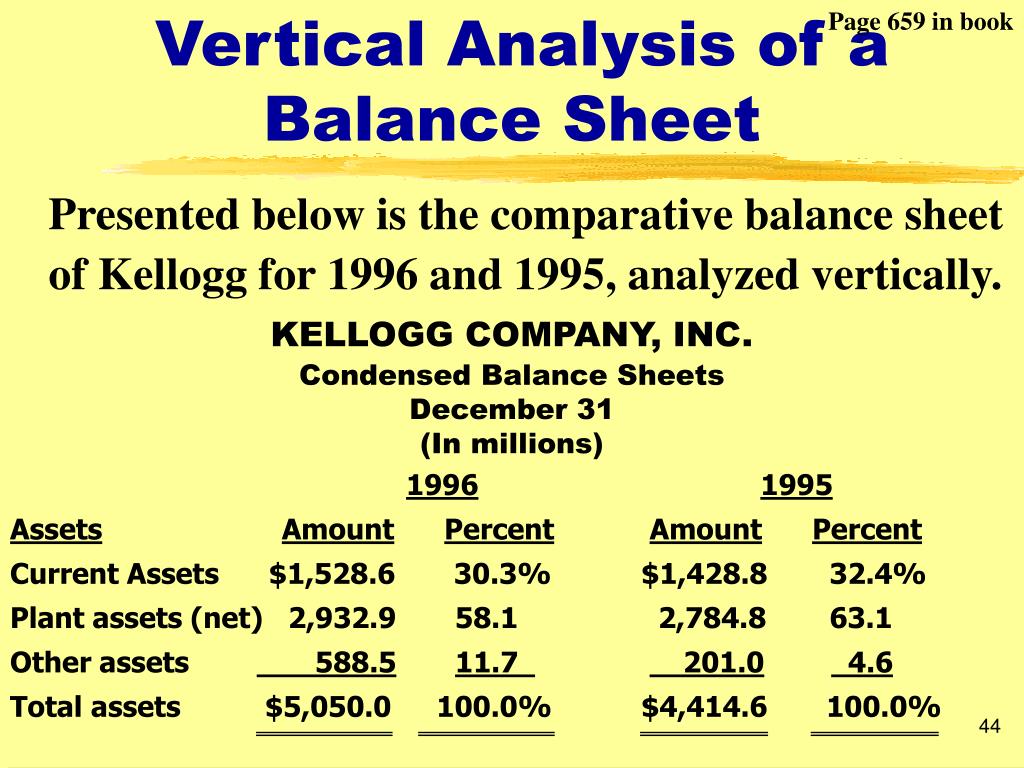 Page 659 in book

Vertical Analysis of a Balance Sheet

Presented below is the comparative balance sheet of Kellogg for 1996 and 1995, analyzed vertically.

KELLOGG COMPANY, INC.
Condensed Balance Sheets
December 31
(In millions)

| | 1996 | | 1995 | |
|---|---|---|---|---|
| Assets | Amount | Percent | Amount | Percent |
| Current Assets | \$1,528.6 | 30.3% | \$1,428.8 | 32.4% |
| Plant assets (net) | 2,932.9 | 58.1 | 2,784.8 | 63.1 |
| Other assets | 588.5 | 11.7 | 201.0 | 4.6 |
| Total assets | \$5,050.0 | 100.0% | \$4,414.6 | 100.0% |

44